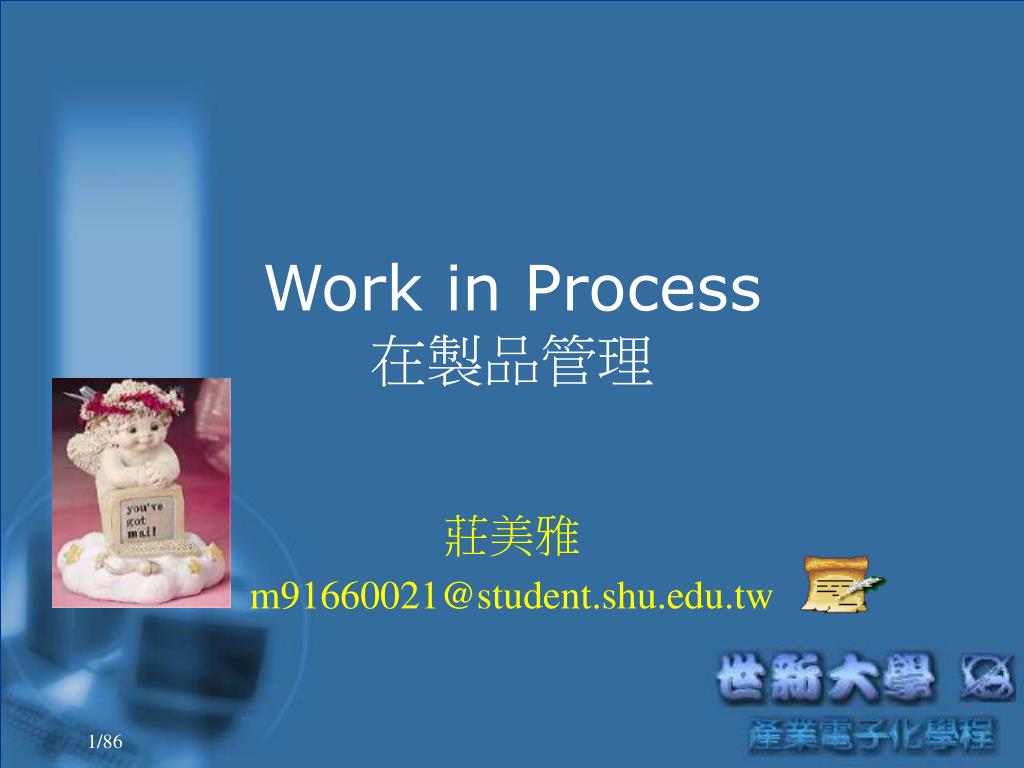 Work in Process
在製品管理

you've got mail

莊美雅
m91660021@student.shu.edu.tw

世新大學
產業電子化學程

1/86